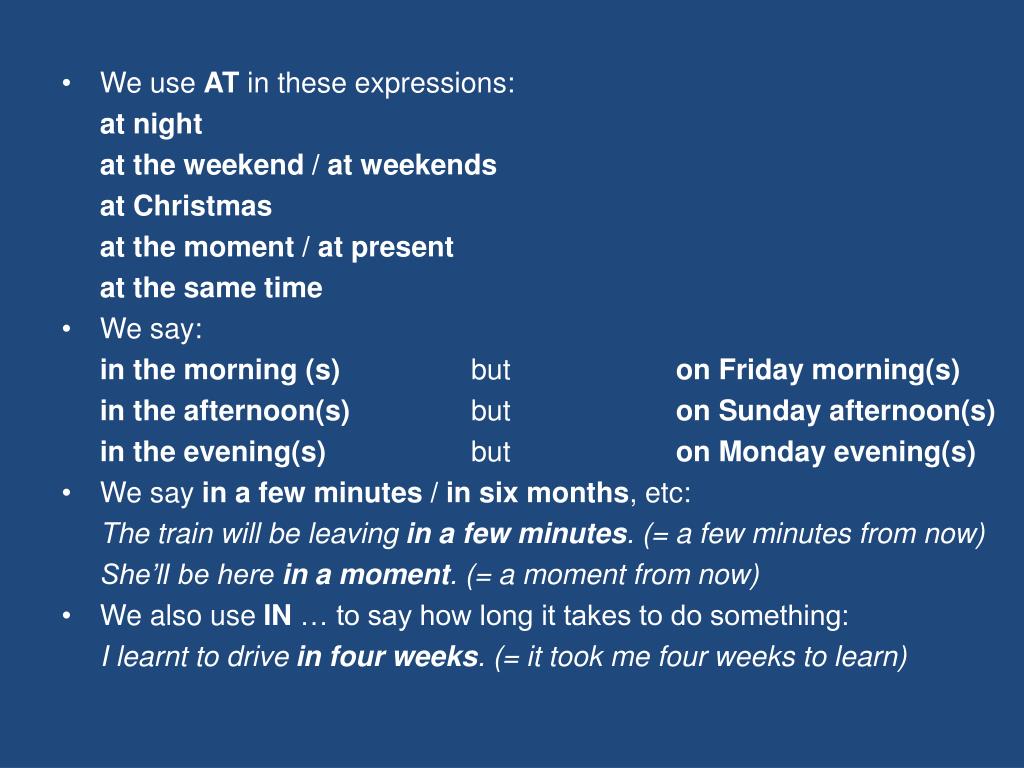 • We use AT in these expressions:
at night
at the weekend / at weekends
at Christmas
at the moment / at present
at the same time
• We say:
in the morning (s) but on Friday morning(s)
in the afternoon(s) but on Sunday afternoon(s)
in the evening(s) but on Monday evening(s)
• We say in a few minutes / in six months, etc:
The train will be leaving in a few minutes. (= a few minutes from now)
She'll be here in a moment. (= a moment from now)
• We also use IN … to say how long it takes to do something:
I learnt to drive in four weeks. (= it took me four weeks to learn)